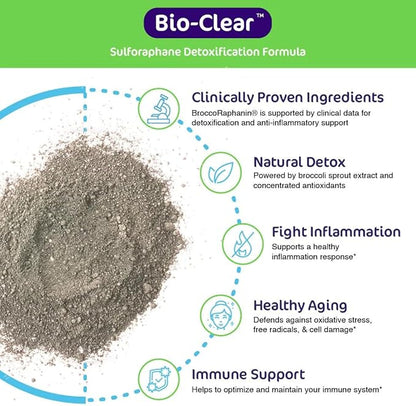 Bio-Clear™

Sulforaphane Detoxification Formula

Clinically Proven Ingredients
BroccoRaphanin® is supported by clinical data for detoxification and anti-inflammatory support

Natural Detox
Powered by broccoli sprout extract and concentrated antioxidants

Fight Inflammation
Supports a healthy inflammation response*

Healthy Aging
Defends against oxidative stress, free radicals, & cell damage*

Immune Support
Helps to optimize and maintain your immune system*